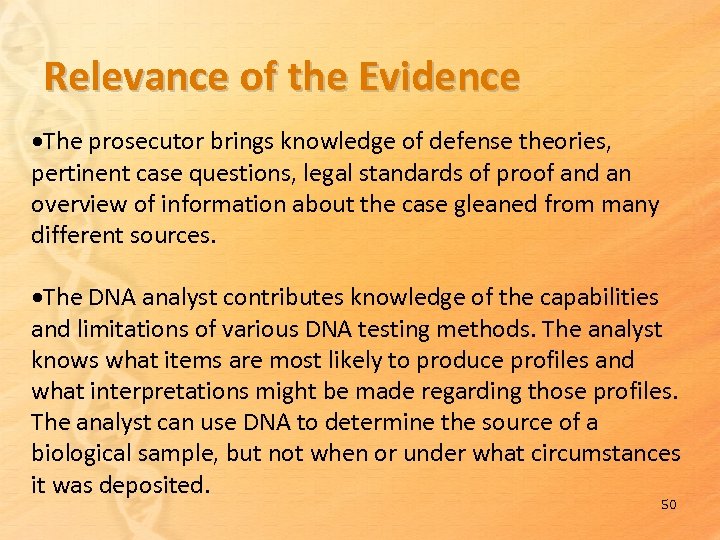 Relevance of the Evidence

•The prosecutor brings knowledge of defense theories, pertinent case questions, legal standards of proof and an overview of information about the case gleaned from many different sources.

•The DNA analyst contributes knowledge of the capabilities and limitations of various DNA testing methods. The analyst knows what items are most likely to produce profiles and what interpretations might be made regarding those profiles. The analyst can use DNA to determine the source of a biological sample, but not when or under what circumstances it was deposited.

50